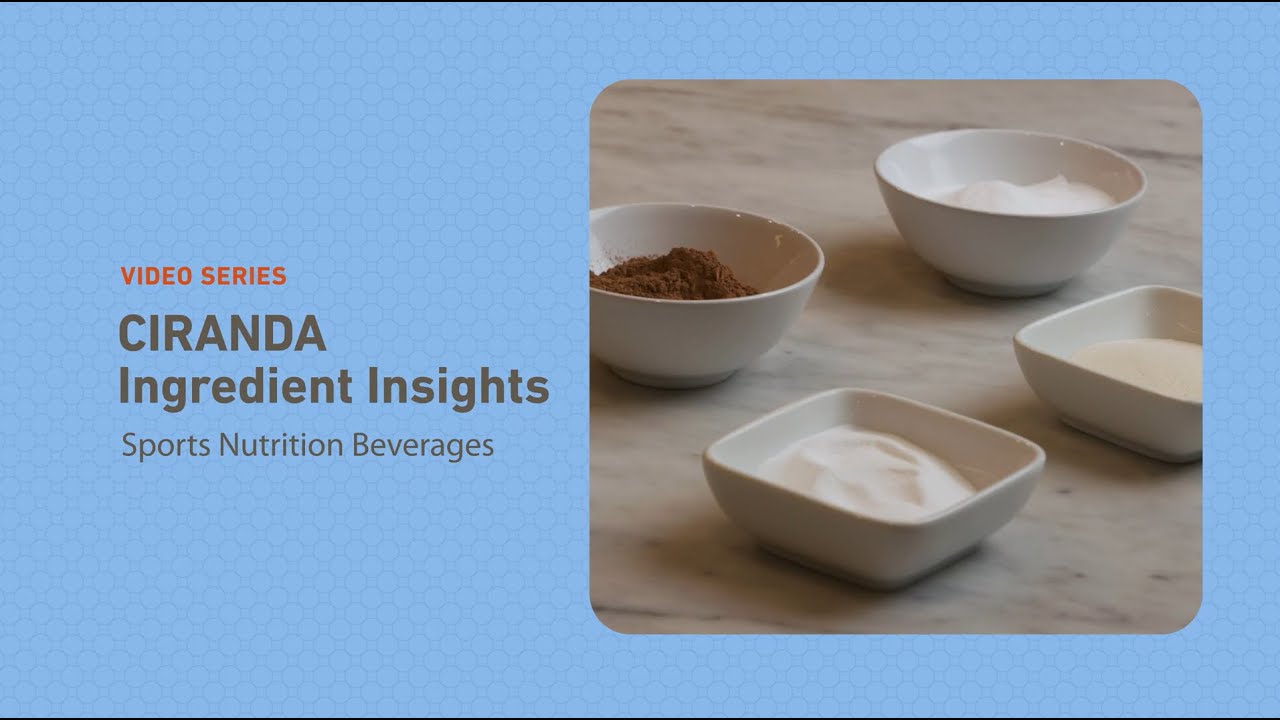 VIDEO SERIES

CIRANDA
Ingredient Insights

Sports Nutrition Beverages